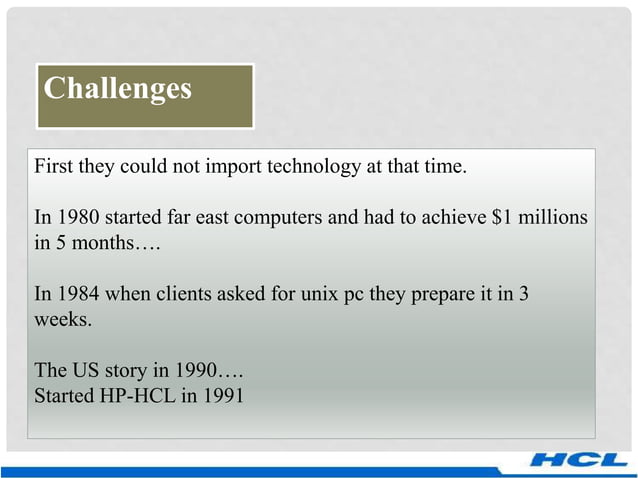 Challenges

First they could not import technology at that time.

In 1980 started far east computers and had to achieve \$1 millions in 5 months….

In 1984 when clients asked for unix pc they prepare it in 3 weeks.

The US story in 1990….
Started HP-HCL in 1991

HCL